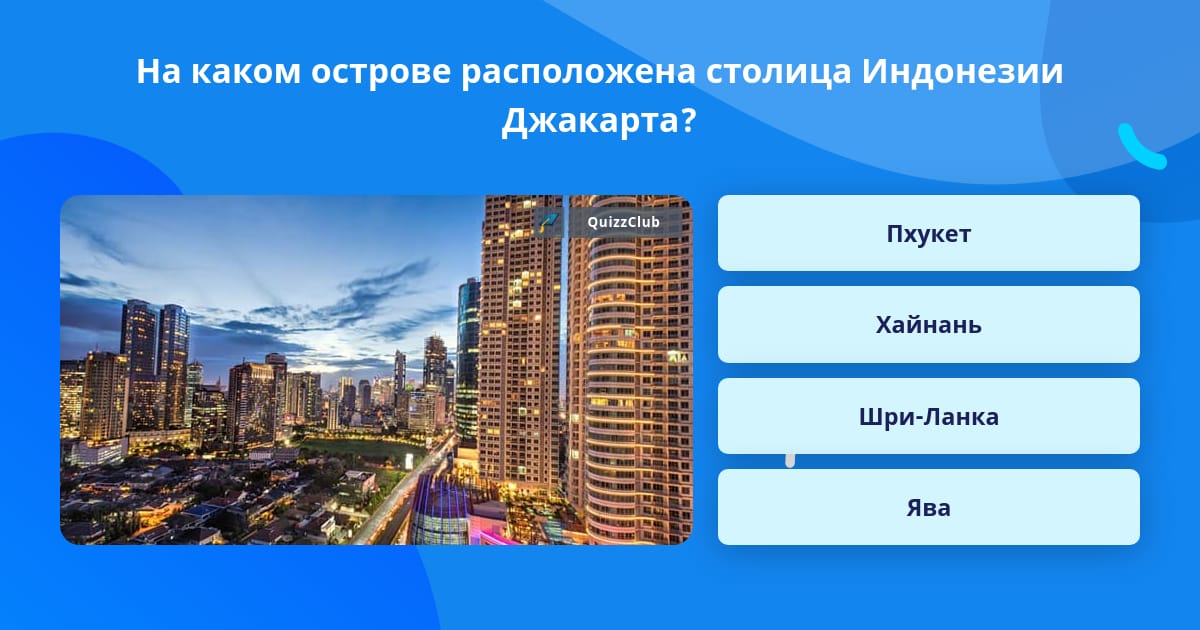 На каком острове расположена столица Индонезии Джакарта?

QuizzClub

Пхукет

Хайнань

Шри-Ланка

Ява